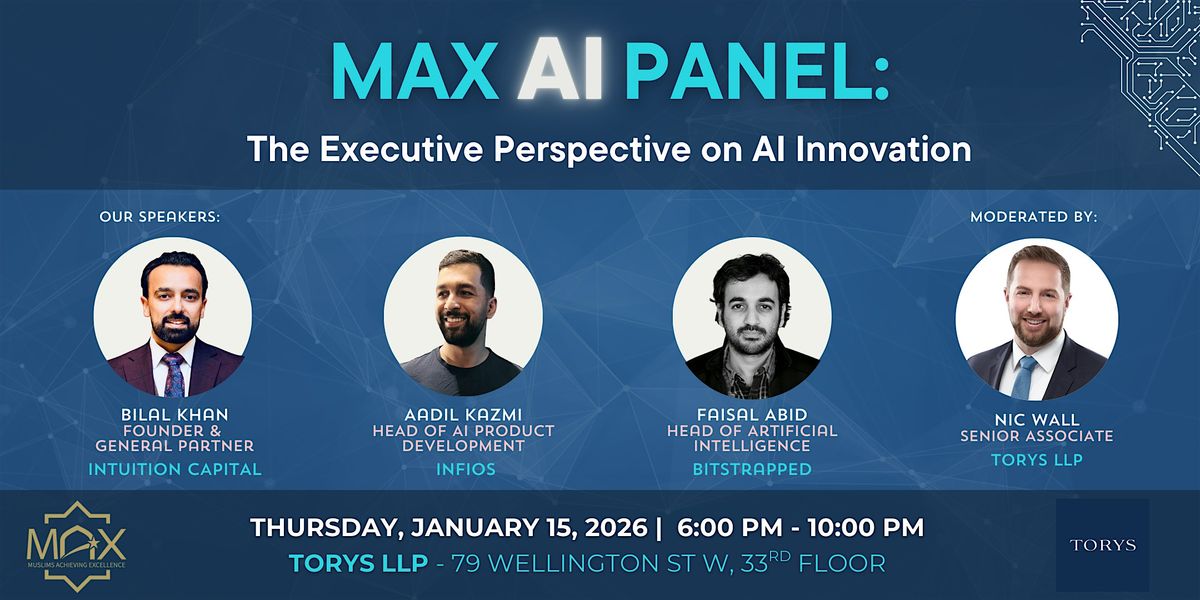 MAX AI PANEL:

The Executive Perspective on AI Innovation

OUR SPEAKERS:

BILAL KHAN
FOUNDER & GENERAL PARTNER
INTUITION CAPITAL

AADIL KAZMI
HEAD OF AI PRODUCT DEVELOPMENT
INFIOS

FAISAL ABID
HEAD OF ARTIFICIAL INTELLIGENCE
BITSTRAPPED

MODERATED BY:

NIC WALL
SENIOR ASSOCIATE
TORYS LLP

MAX
MUSLIMS ACHIEVING EXCELLENCE

THURSDAY, JANUARY 15, 2026 | 6:00 PM - 10:00 PM
TORYS LLP - 79 WELLINGTON ST W, 33$^{RD}$ FLOOR

TORYS